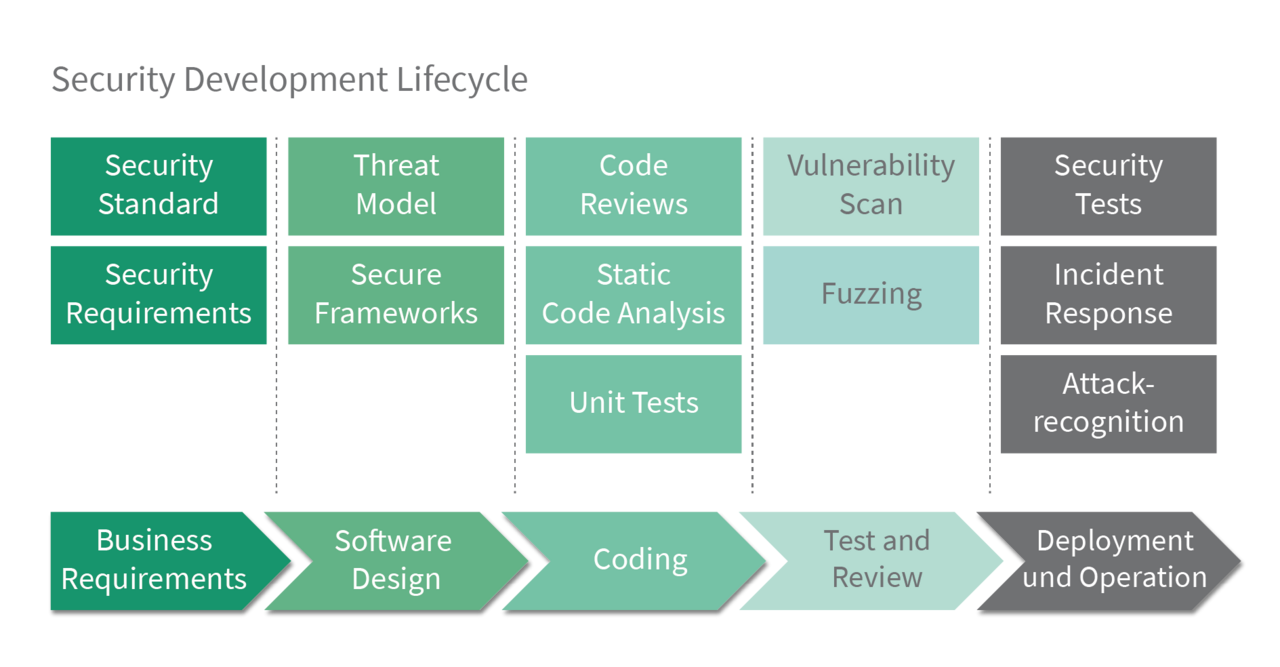 Security Development Lifecycle

Security Standard

Security Requirements

Threat Model

Secure Frameworks

Code Reviews

Static Code Analysis

Unit Tests

Vulnerability Scan

Fuzzing

Security Tests

Incident Response

Attack-recognition

Business Requirements

Software Design

Coding

Test and Review

Deployment und Operation